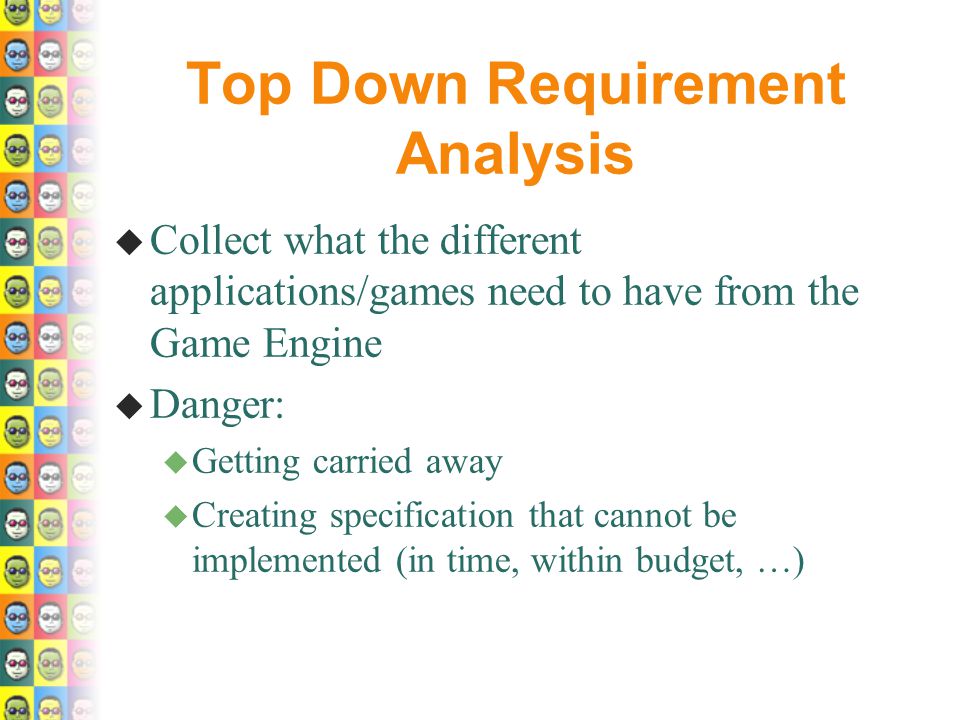 Top Down Requirement Analysis

◆ Collect what the different applications/games need to have from the Game Engine

◆ Danger:

◆ Getting carried away

◆ Creating specification that cannot be implemented (in time, within budget, …)